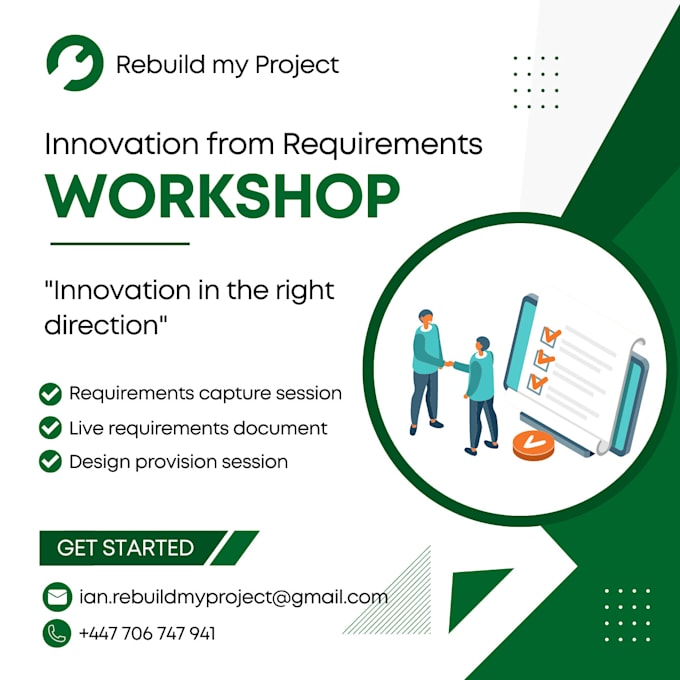 Rebuild my Project

Innovation from Requirements
WORKSHOP

"Innovation in the right direction"

Requirements capture session
Live requirements document
Design provision session

GET STARTED

ian.rebuildmyproject@gmail.com
+447 706 747 941